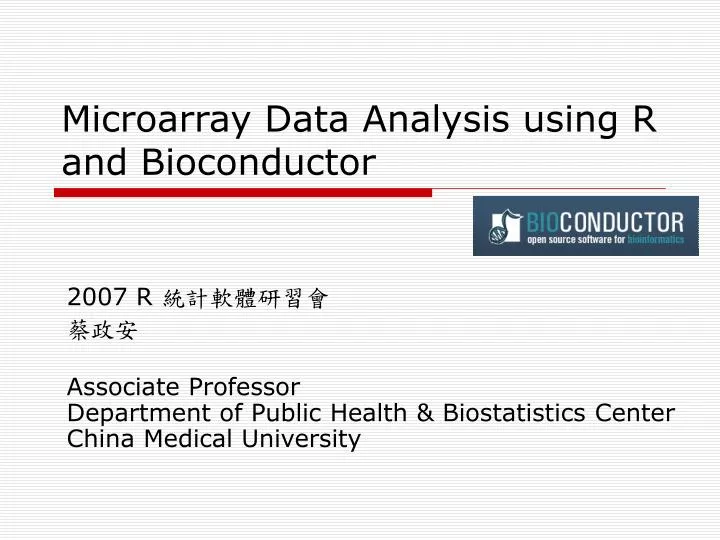 Microarray Data Analysis using R and Bioconductor

BIOCONDUCTOR
open source software for bioinformatics

2007 R 統計軟體研習會
蔡政安

Associate Professor
Department of Public Health & Biostatistics Center
China Medical University